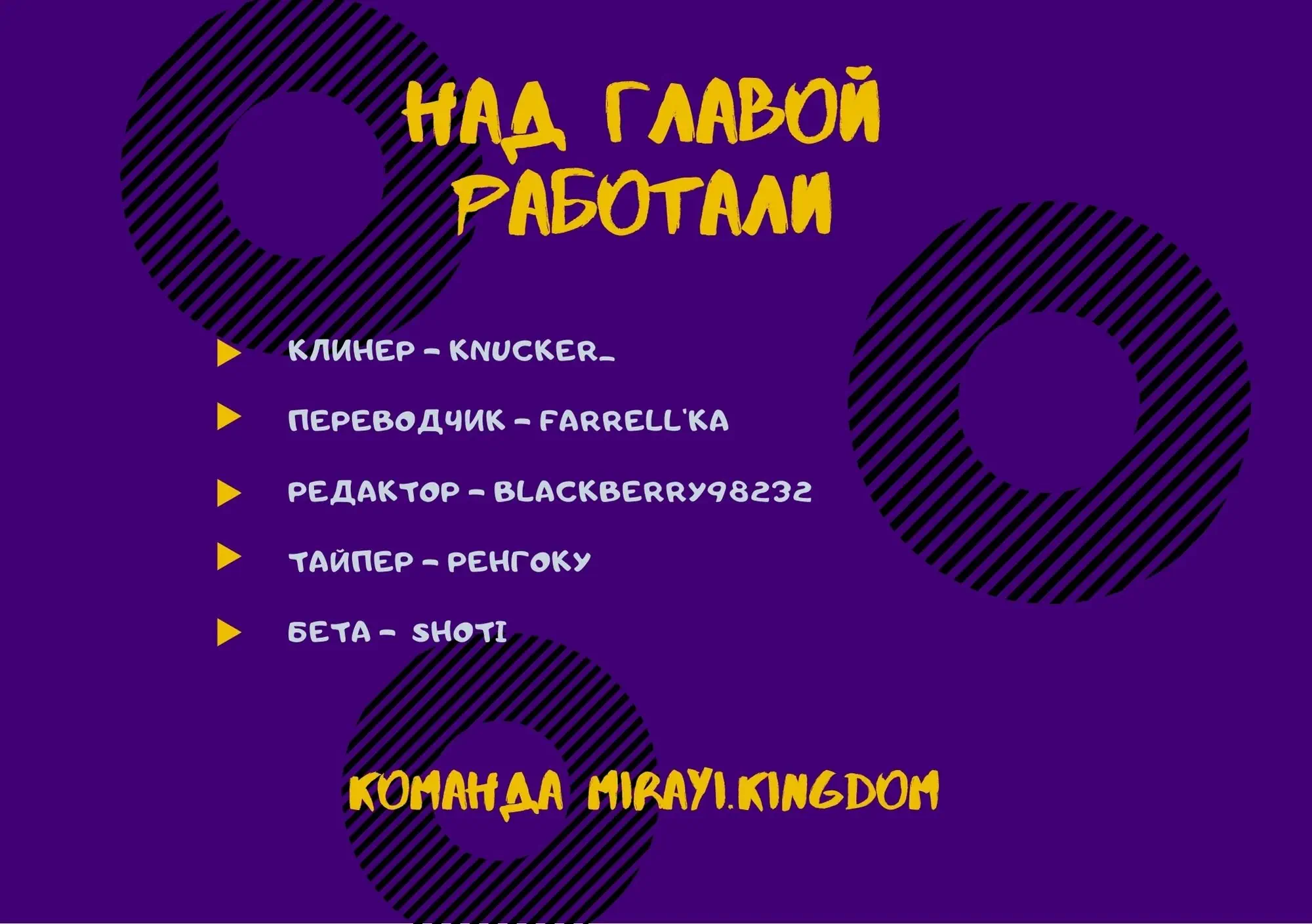 НАД ГЛАВОЙ РАБОТАЛИ

КЛИНЕР - KNUCKER_

ПЕРЕВОДЧИК - FARRELL'KA

РЕДАКТОР - BLACKBERRY98232

ТАЙПЕР - РЕНГОКУ

БЕТА - SHOTI

КОМАНДА MIRAYI.KINGDOM